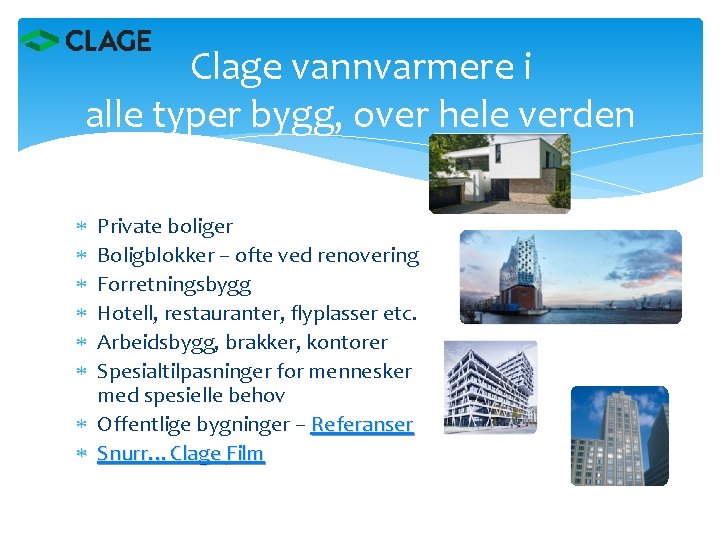 CLAGE

Clage vannvarmere i alle typer bygg, over hele verden

* Private boliger
* Boligblokker – ofte ved renovering
* Forretningsbygg
* Hotell, restauranter, flyplasser etc.
* Arbeidsbygg, brakker, kontorer
* Spesialtilpasninger for mennesker med spesielle behov
* Offentlige bygninger – Referanser
* Snurr… Clage Film